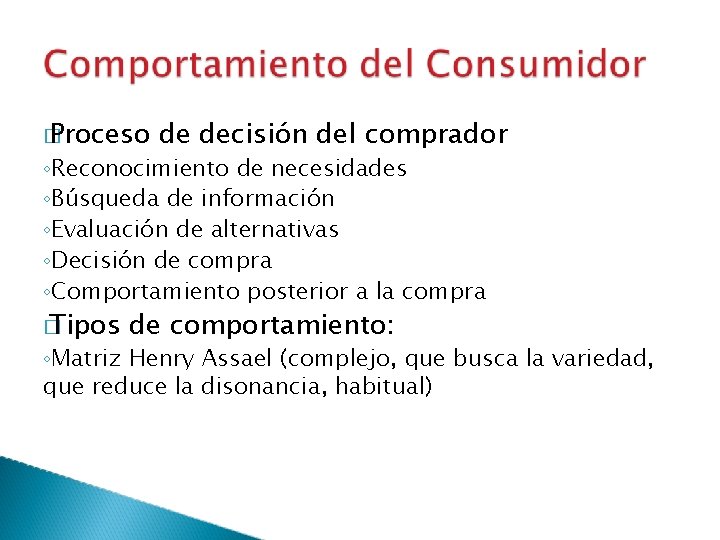 Comportamiento del Consumidor

Proceso de decisión del comprador
◦Reconocimiento de necesidades
◦Búsqueda de información
◦Evaluación de alternativas
◦Decisión de compra
◦Comportamiento posterior a la compra

Tipos de comportamiento:
◦Matriz Henry Assael (complejo, que busca la variedad, que reduce la disonancia, habitual)